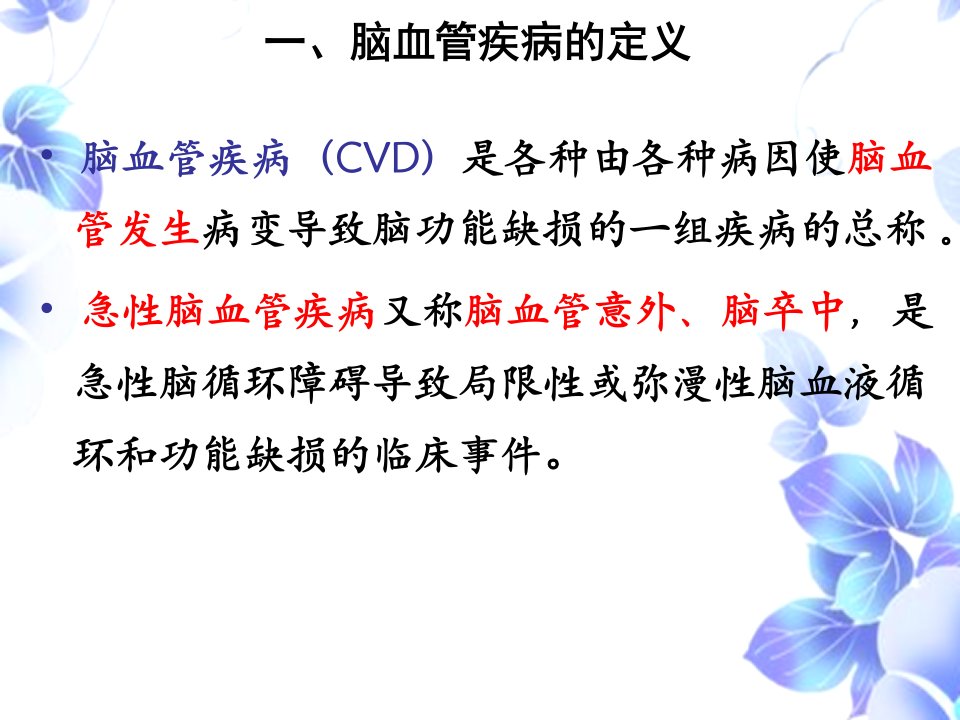 一、脑血管疾病的定义

• 脑血管疾病（CVD）是各种由各种病因使脑血管发生病变导致脑功能缺损的一组疾病的总称 。

• 急性脑血管疾病又称脑血管意外、脑卒中，是急性脑循环障碍导致局限性或弥漫性脑血液循环和功能缺损的临床事件。